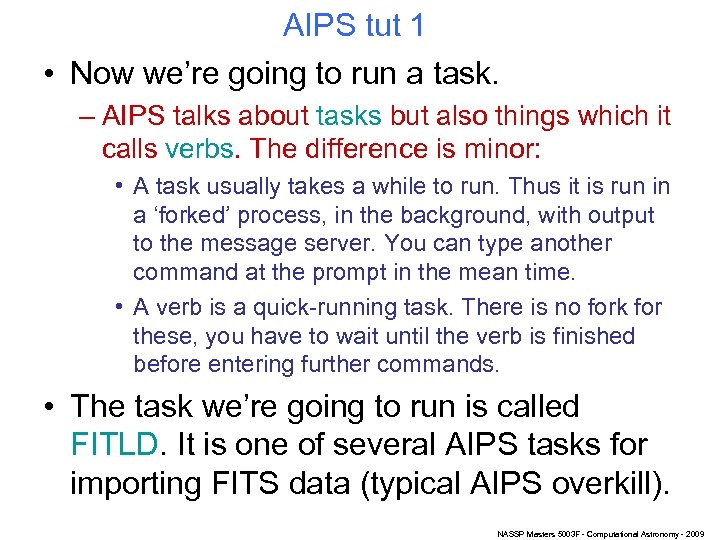 AIPS tut 1

• Now we're going to run a task.

– AIPS talks about tasks but also things which it calls verbs. The difference is minor:

• A task usually takes a while to run. Thus it is run in a 'forked' process, in the background, with output to the message server. You can type another command at the prompt in the mean time.

• A verb is a quick-running task. There is no fork for these, you have to wait until the verb is finished before entering further commands.

• The task we're going to run is called FITLD. It is one of several AIPS tasks for importing FITS data (typical AIPS overkill).

NASSP Masters 5003F - Computational Astronomy - 2009